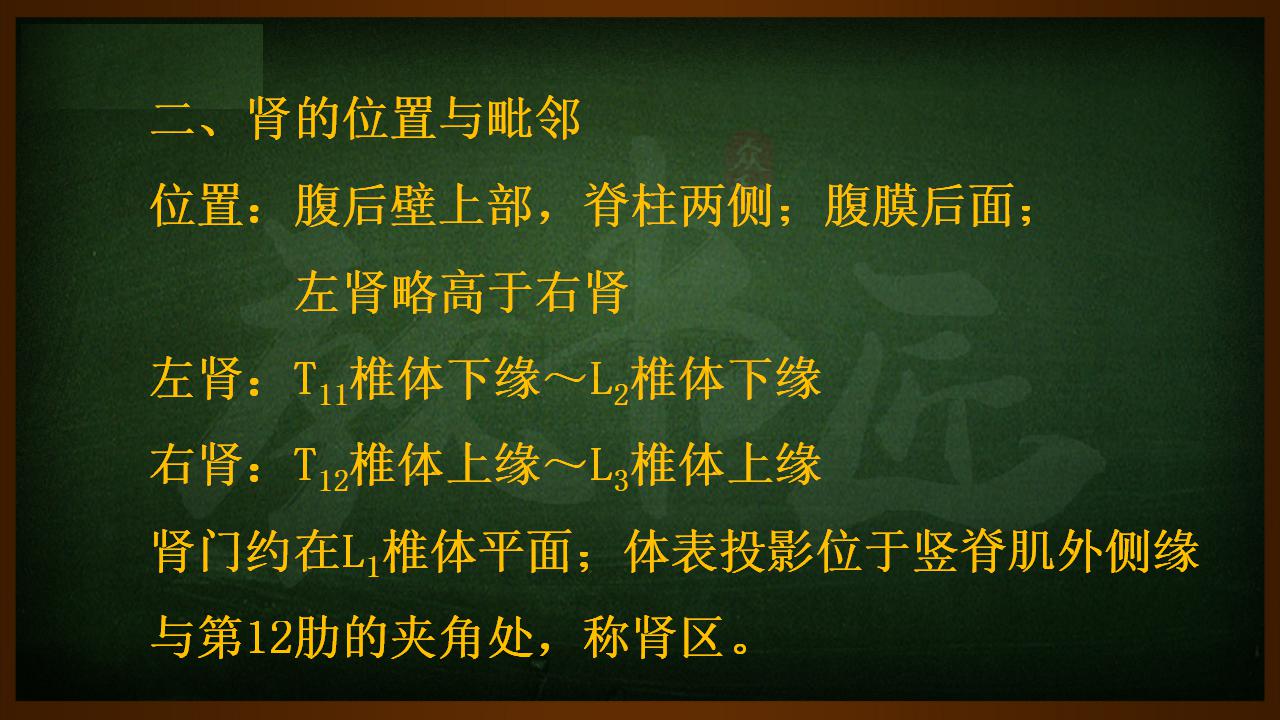 二、肾的位置与毗邻

位置：腹后壁上部，脊柱两侧；腹膜后面；

左肾略高于右肾

左肾：$T_{11}$椎体下缘～$L_2$椎体下缘

右肾：$T_{12}$椎体上缘～$L_3$椎体上缘

肾门约在$L_1$椎体平面；体表投影位于竖脊肌外侧缘与第12肋的夹角处，称肾区。